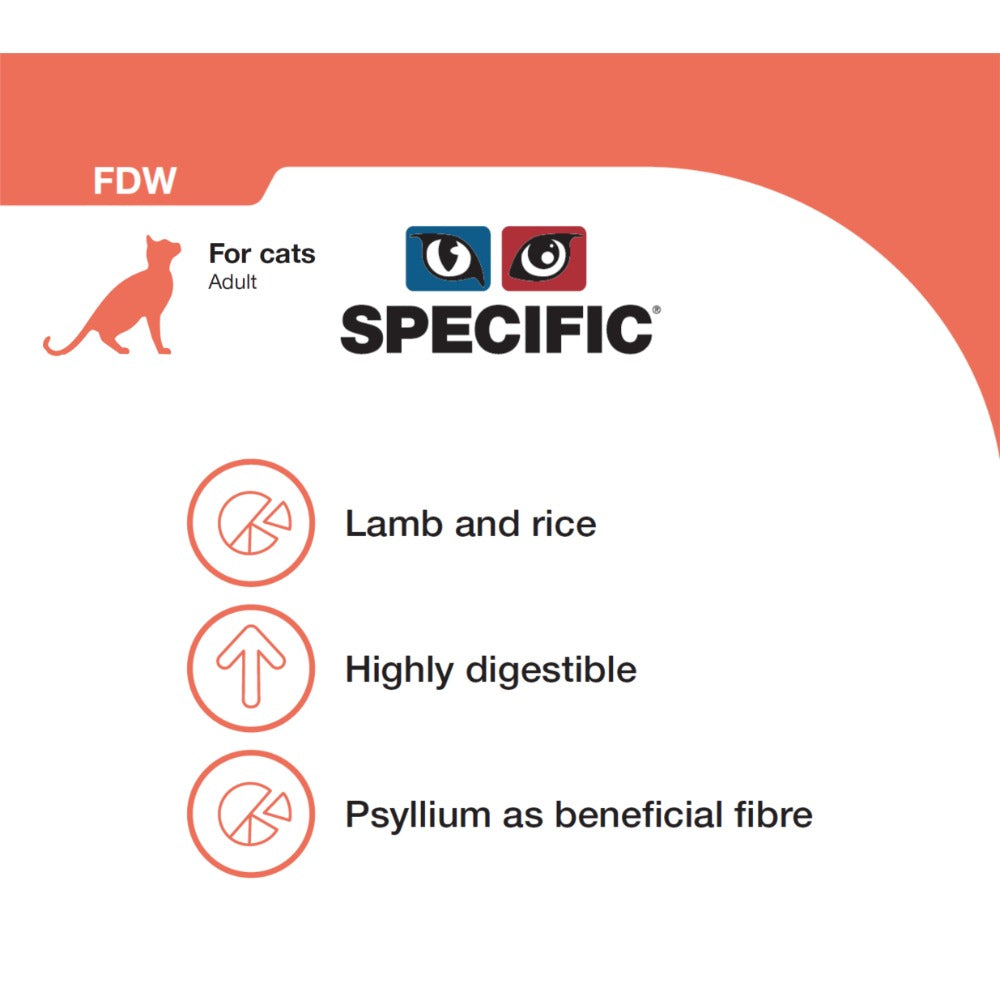 FDW

For cats
Adult

SPECIFIC®

Lamb and rice

Highly digestible

Psyllium as beneficial fibre